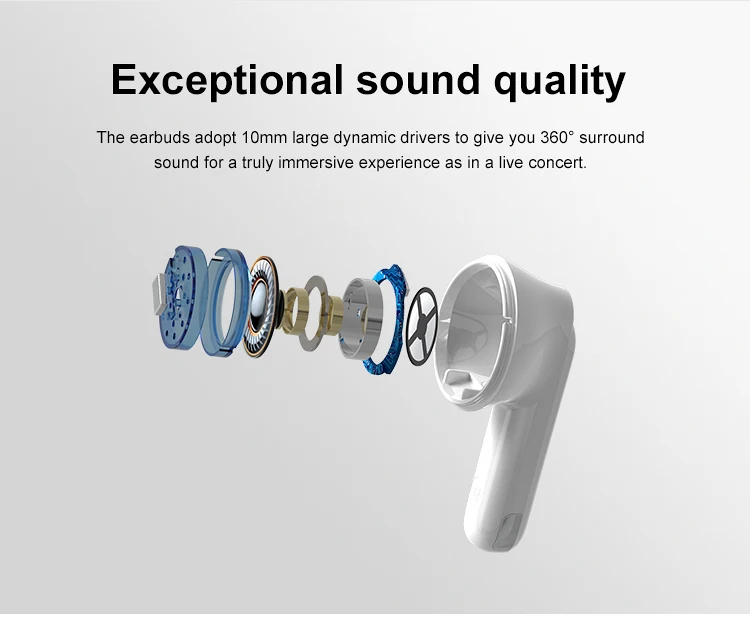 Exceptional sound quality

The earbuds adopt 10mm large dynamic drivers to give you 360° surround sound for a truly immersive experience as in a live concert.